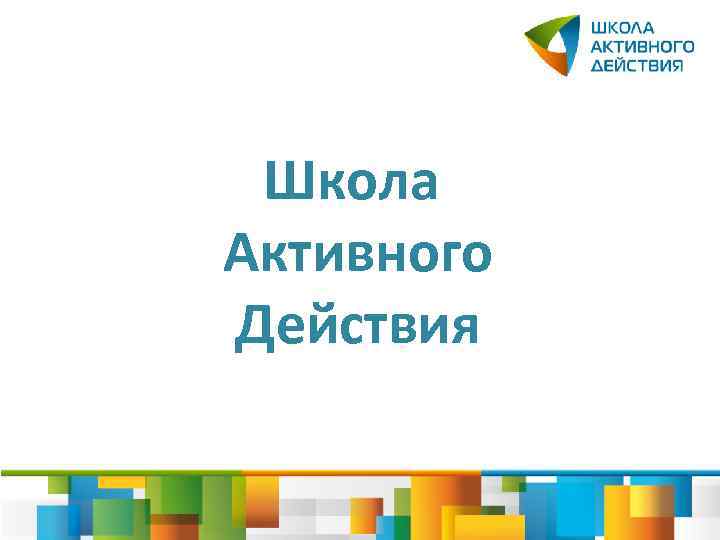 ШКОЛА АКТИВНОГО ДЕЙСТВИЯ

Школа Активного Действия